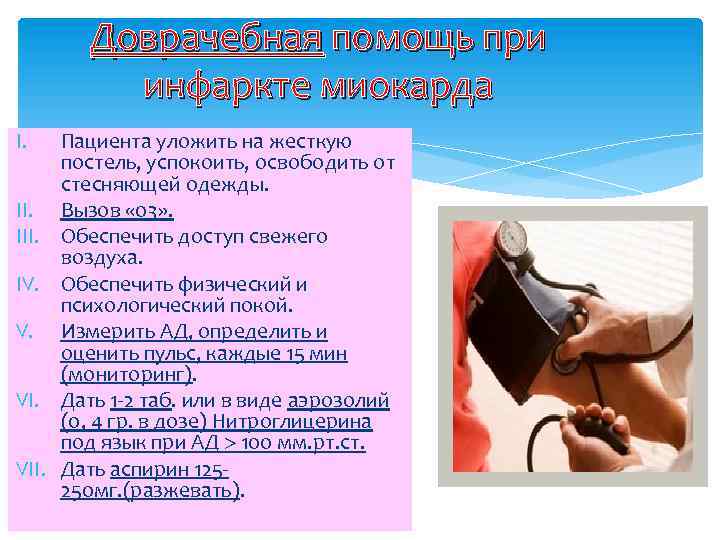 Доврачебная помощь при инфаркте миокарда

I. Пациента уложить на жесткую постель, успокоить, освободить от стесняющей одежды.
II. Вызов «03».
III. Обеспечить доступ свежего воздуха.
IV. Обеспечить физический и психологический покой.
V. Измерить АД, определить и оценить пульс, каждые 15 мин (мониторинг).
VI. Дать 1-2 таб. или в виде аэрозолий (0, 4 гр. в дозе) Нитроглицерина под язык при АД > 100 мм.рт.ст.
VII. Дать аспирин 125-250мг.(разжевать).